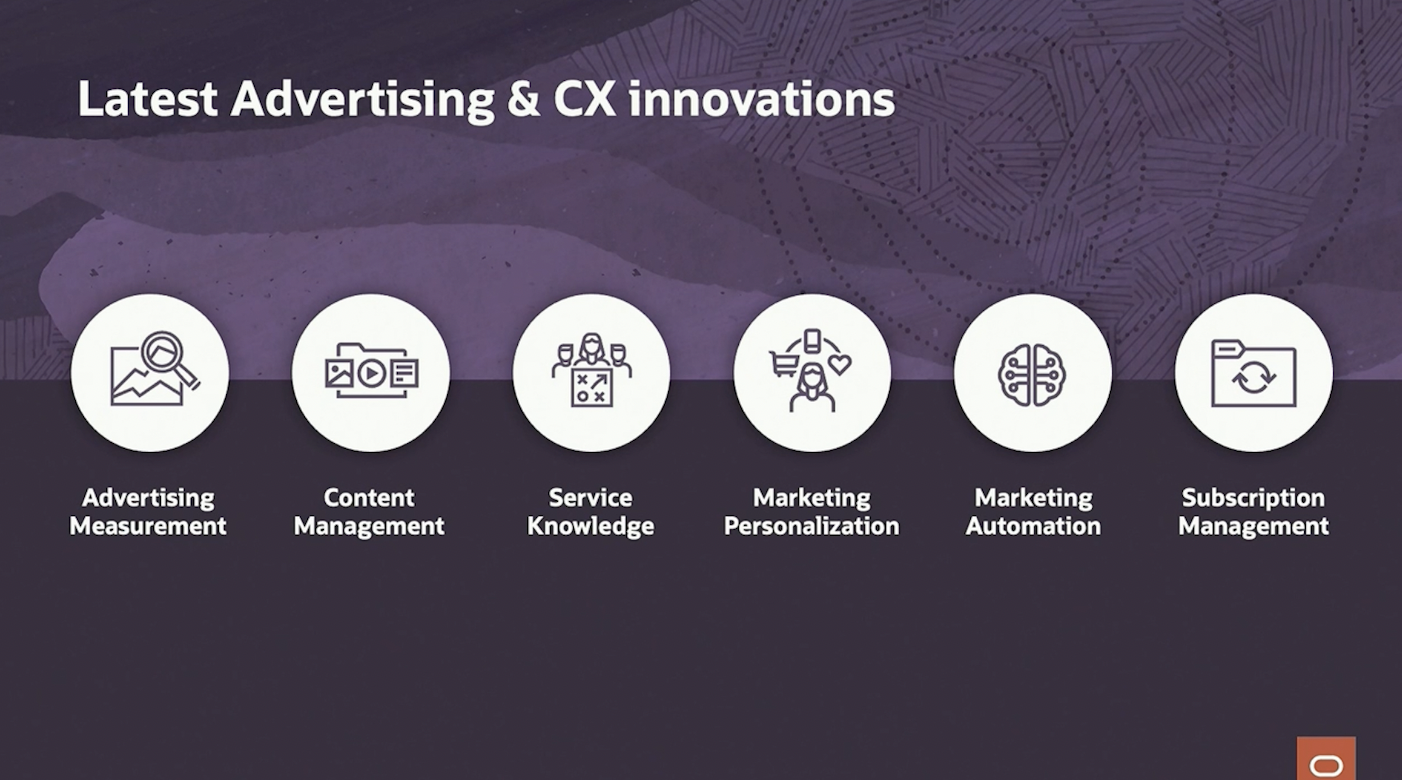 Latest Advertising & CX innovations

Advertising Measurement

Content Management

Service Knowledge

Marketing Personalization

Marketing Automation

Subscription Management